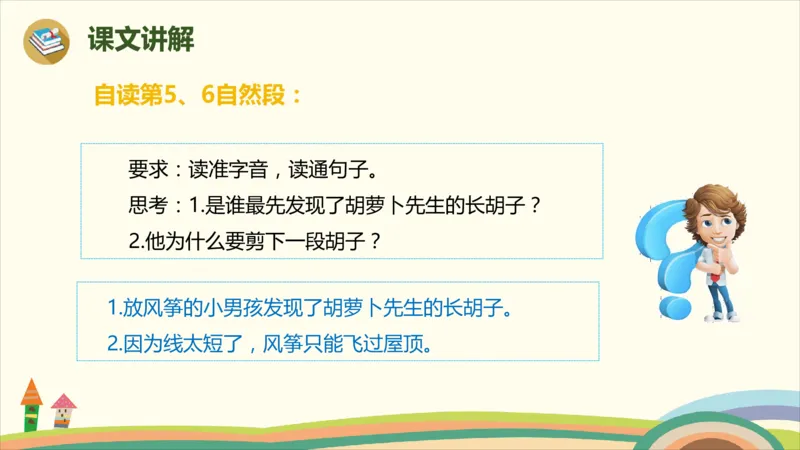 课文讲解

自读第5、6自然段：

要求：读准字音，读通句子。
思考：1.是谁最先发现了胡萝卜先生的长胡子？
2.他为什么要剪下一段胡子？

1.放风筝的小男孩发现了胡萝卜先生的长胡子。
2.因为线太短了，风筝只能飞过屋顶。